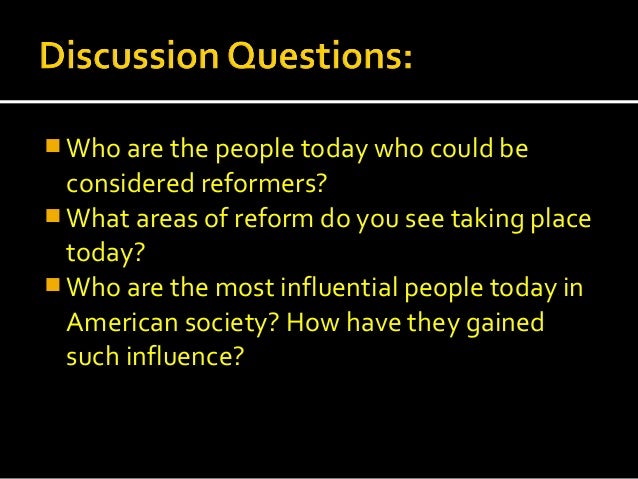 Discussion Questions:

- Who are the people today who could be considered reformers?
- What areas of reform do you see taking place today?
- Who are the most influential people today in American society? How have they gained such influence?